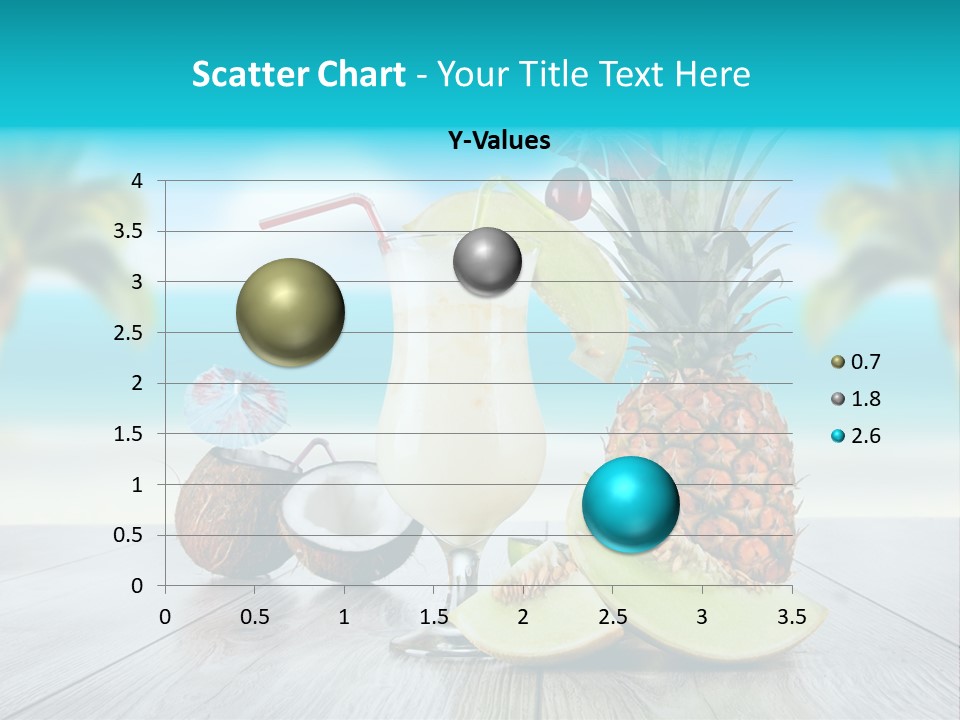 Scatter Chart - Your Title Text Here

Y-Values

4
3.5
3
2.5
2
1.5
1
0.5
0

0 0.5 1 1.5 2 2.5 3 3.5

0.7
1.8
2.6